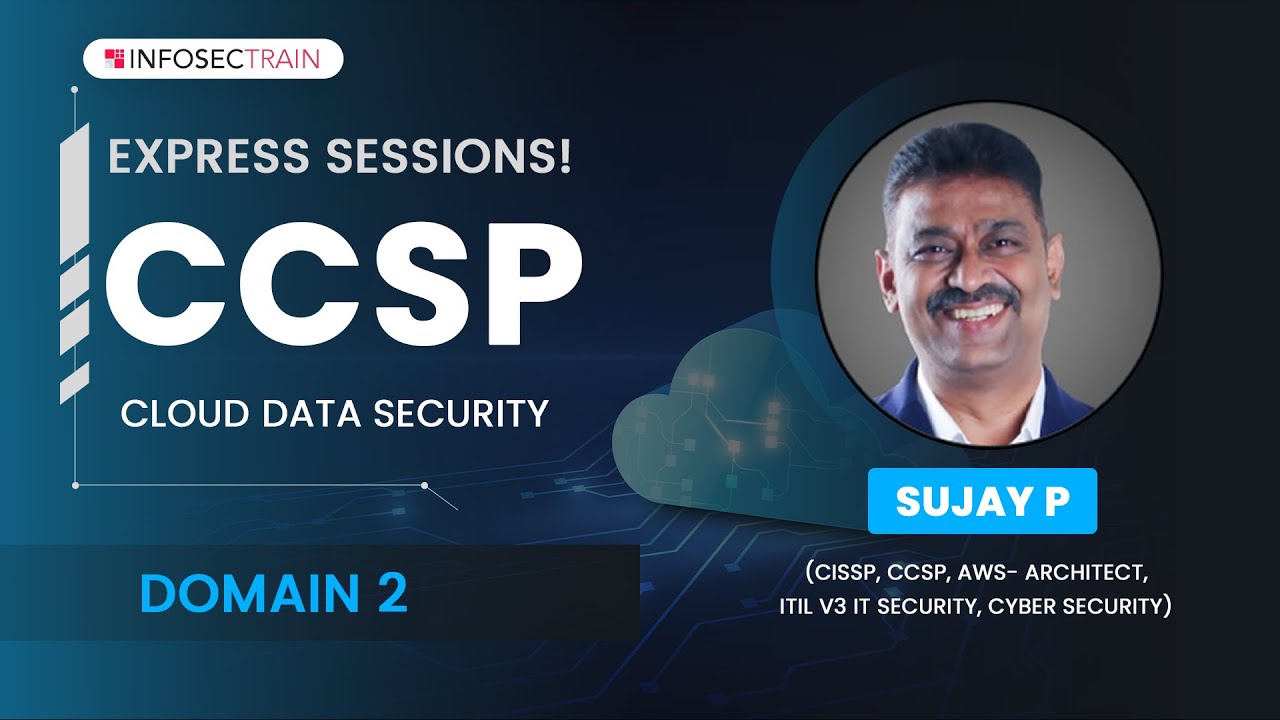 INFOSECTRAIN

EXPRESS SESSIONS!

CCSP

CLOUD DATA SECURITY

DOMAIN 2

SUJAY P

(CISSP, CCSP, AWS- ARCHITECT, ITIL V3 IT SECURITY, CYBER SECURITY)